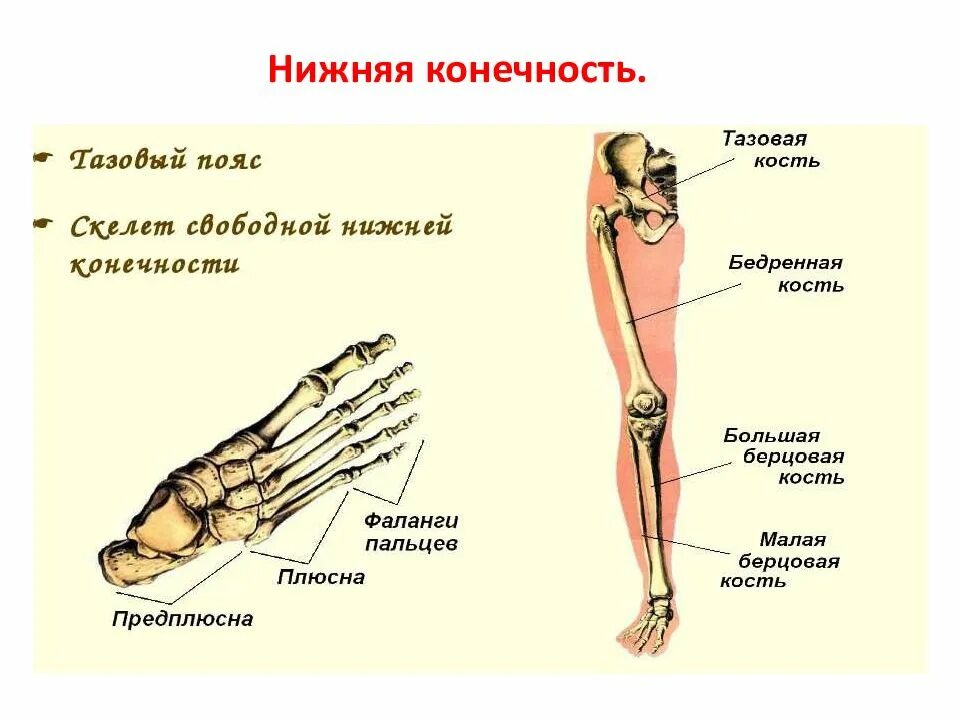 Нижняя конечность.

Тазовый пояс

Скелет свободной нижней конечности

Фаланги пальцев

Плюсна

Предплюсна

Тазовая кость

Бедренная кость

Большая берцовая кость

Малая берцовая кость